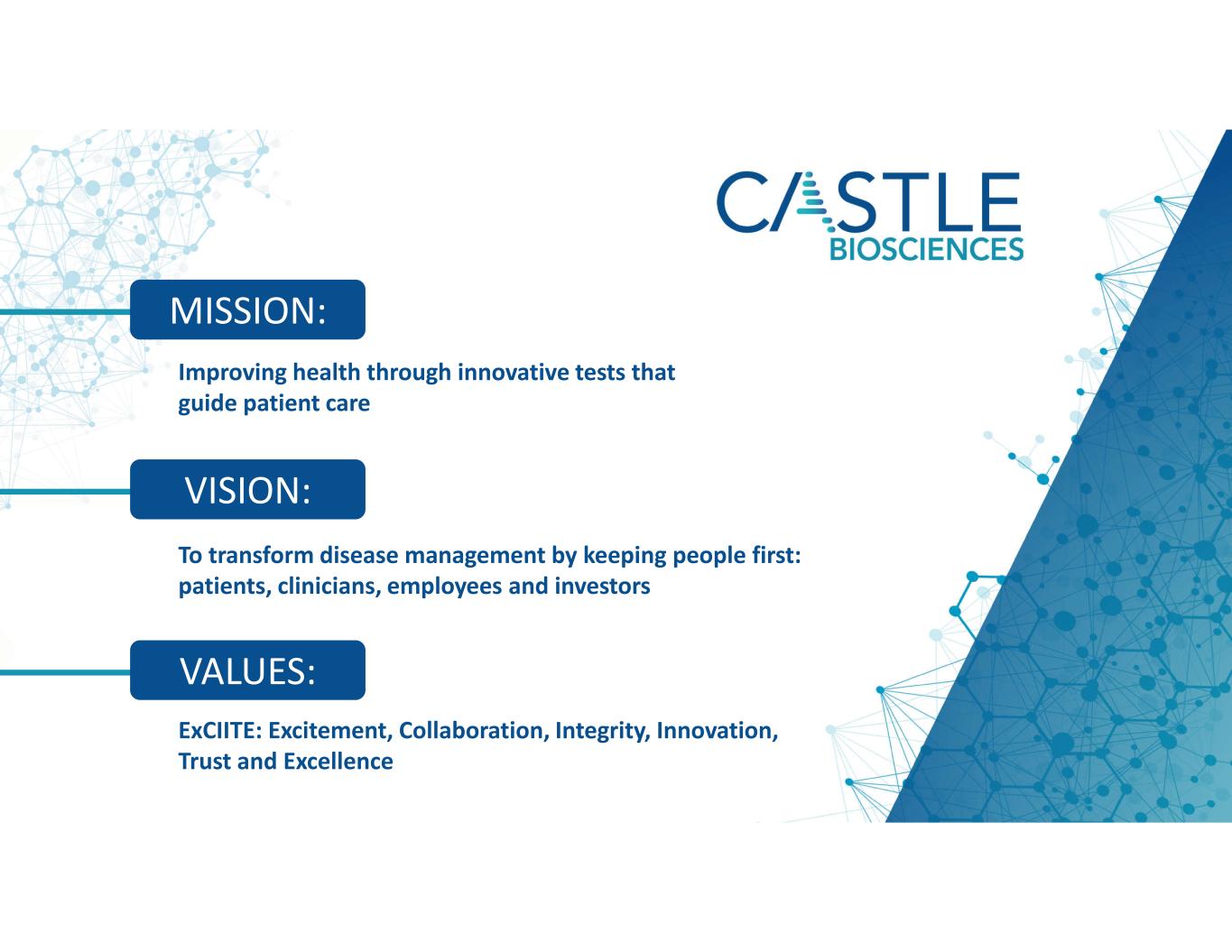 CASTLE
BIOSCIENCES

MISSION:

Improving health through innovative tests that guide patient care

VISION:

To transform disease management by keeping people first: patients, clinicians, employees and investors

VALUES:

ExCIITE: Excitement, Collaboration, Integrity, Innovation, Trust and Excellence